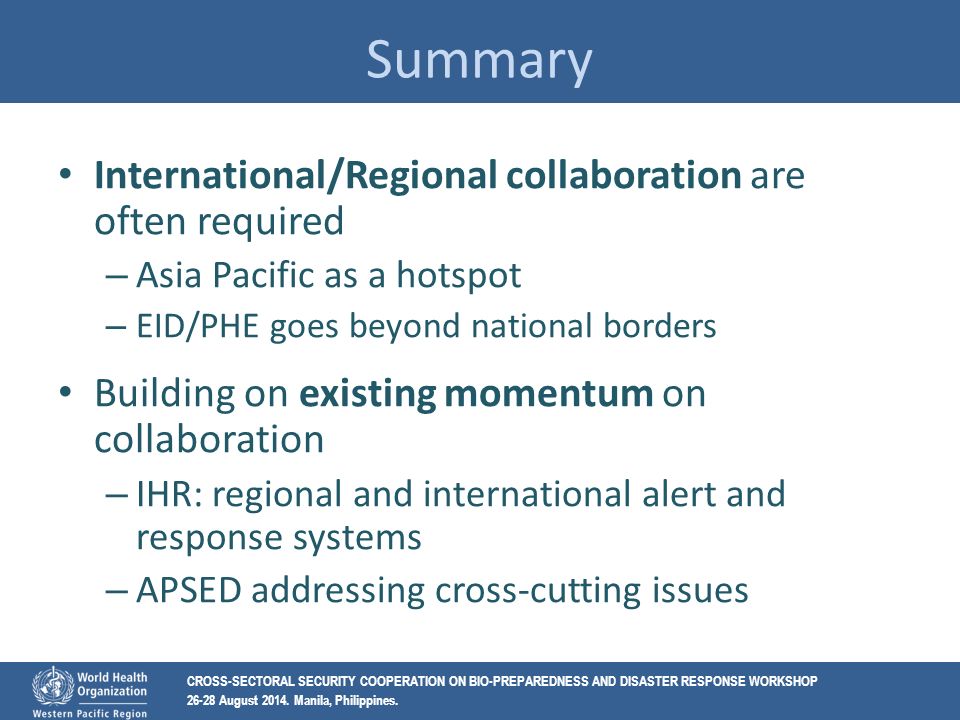 Summary

• International/Regional collaboration are often required
– Asia Pacific as a hotspot
– EID/PHE goes beyond national borders

• Building on existing momentum on collaboration
– IHR: regional and international alert and response systems
– APSED addressing cross-cutting issues

World Health Organization
Western Pacific Region

CROSS-SECTORAL SECURITY COOPERATION ON BIO-PREPAREDNESS AND DISASTER RESPONSE WORKSHOP
26-28 August 2014. Manila, Philippines.